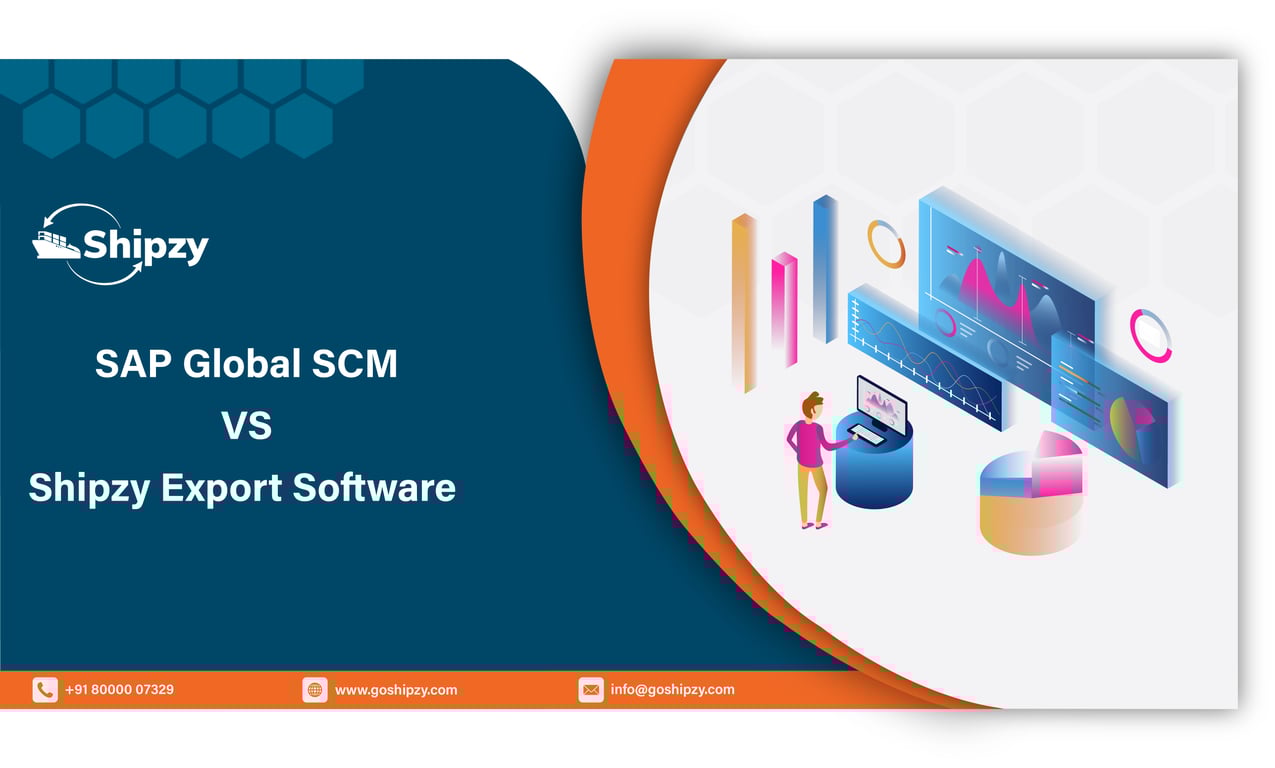 Shipzy

SAP Global SCM
VS
Shipzy Export Software

+91 80000 07329 www.goshipzy.com info@goshipzy.com